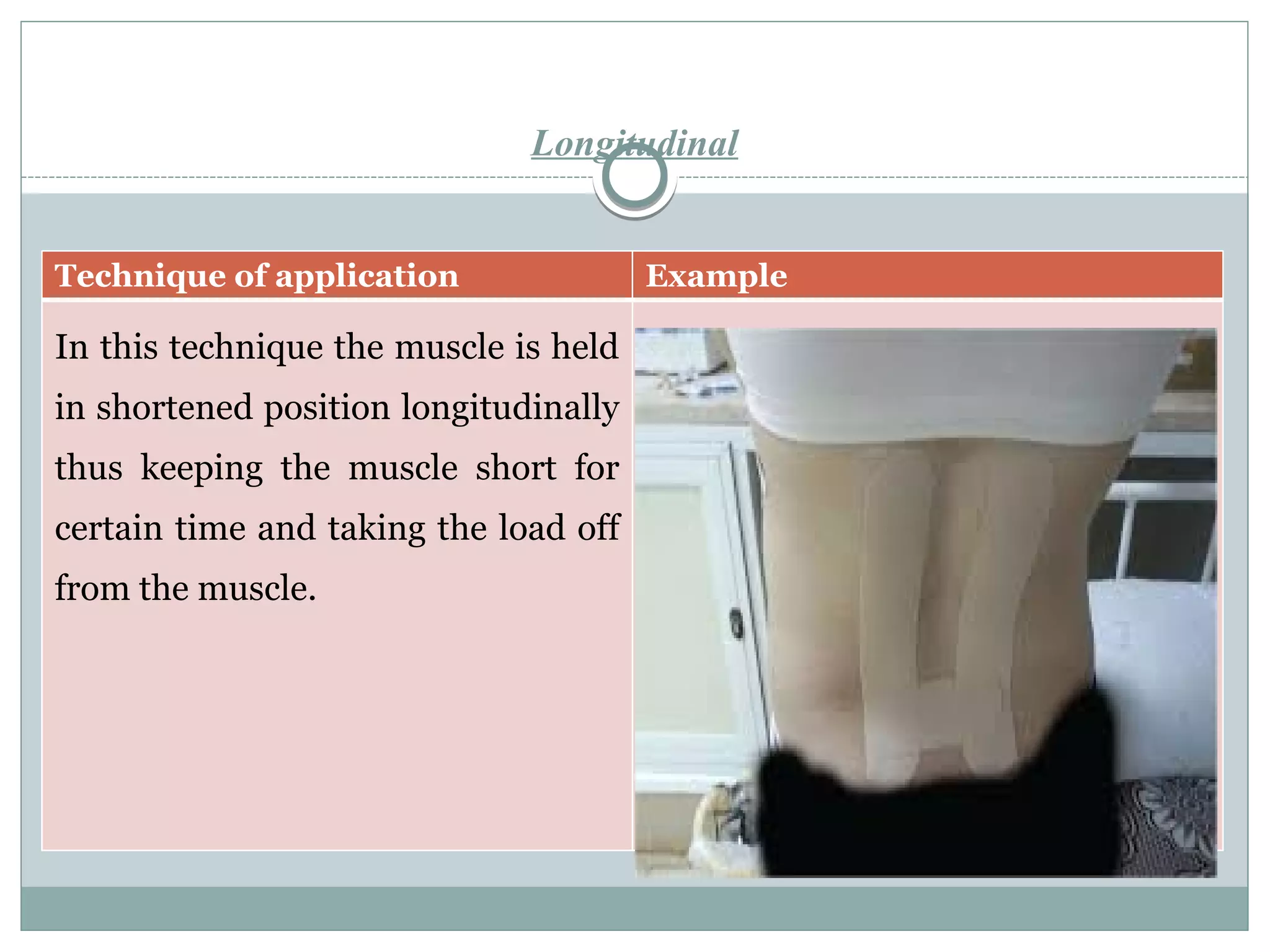 Longitudinal

| Technique of application | Example |
|---|---|
| In this technique the muscle is held in shortened position longitudinally thus keeping the muscle short for certain time and taking the load off from the muscle. | |